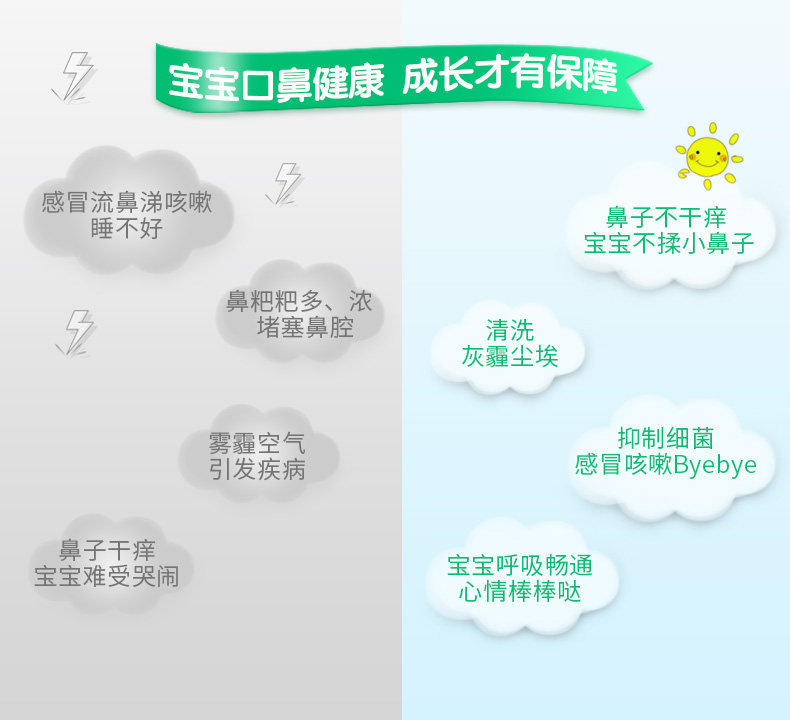 宝宝口鼻健康 成长才有保障

感冒流鼻涕咳嗽
睡不好

鼻粑粑多、浓
堵塞鼻腔

雾霾空气
引发疾病

鼻子干痒
宝宝难受哭闹

鼻子不干痒
宝宝不揉小鼻子

清洗
灰霾尘埃

抑制细菌
感冒咳嗽Byebye

宝宝呼吸畅通
心情棒棒哒